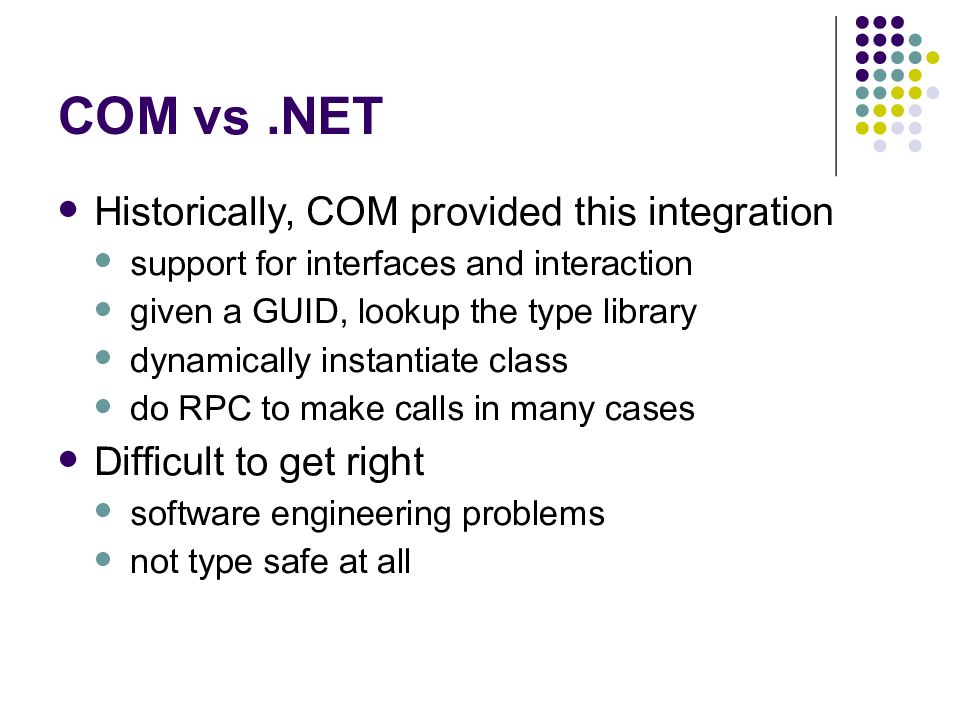 COM vs .NET

- Historically, COM provided this integration
  - support for interfaces and interaction
  - given a GUID, lookup the type library
  - dynamically instantiate class
  - do RPC to make calls in many cases
- Difficult to get right
  - software engineering problems
  - not type safe at all